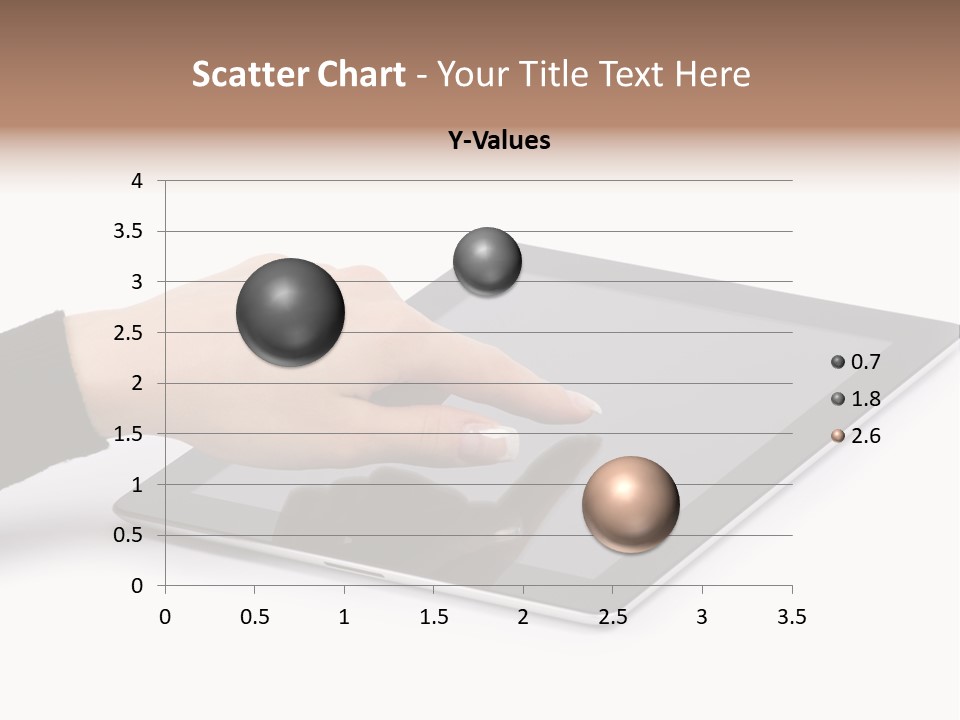 Scatter Chart - Your Title Text Here

Y-Values

4
3.5
3
2.5
2
1.5
1
0.5
0

0 0.5 1 1.5 2 2.5 3 3.5

0.7
1.8
2.6